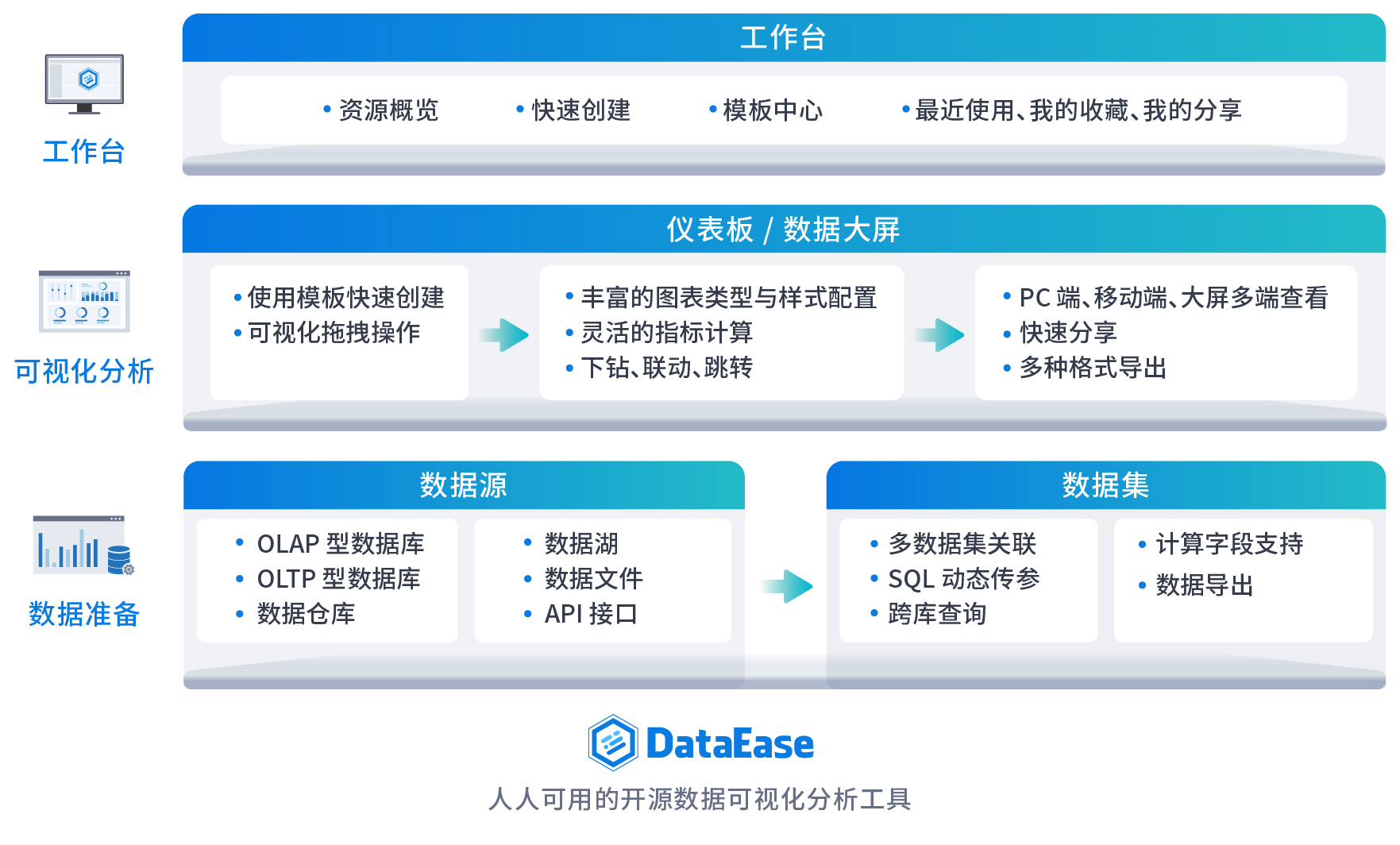 工作台

工作台

• 资源概览
• 快速创建
• 模板中心
• 最近使用、我的收藏、我的分享

可视化分析

仪表板 / 数据大屏

• 使用模板快速创建
• 可视化拖拽操作

• 丰富的图表类型与样式配置
• 灵活的指标计算
• 下钻、联动、跳转

• PC 端、移动端、大屏多端查看
• 快速分享
• 多种格式导出

数据准备

数据源

• OLAP 型数据库
• OLTP 型数据库
• 数据仓库

• 数据湖
• 数据文件
• API 接口

数据集

• 多数据集关联
• SQL 动态传参
• 跨库查询

• 计算字段支持
• 数据导出

DataEase

人人可用的开源数据可视化分析工具